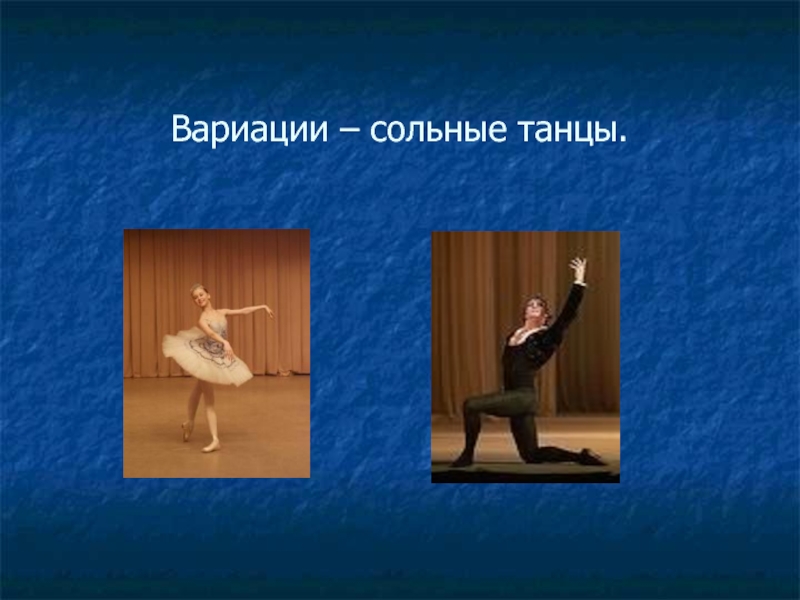 Вариации – сольные танцы.